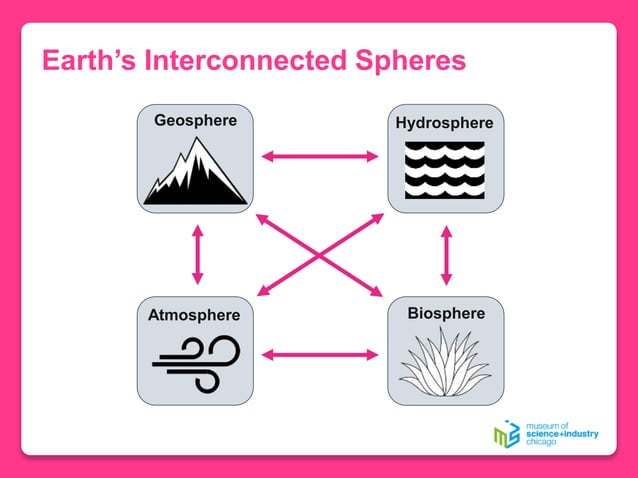 Earth's Interconnected Spheres

Geosphere

Hydrosphere

Atmosphere

Biosphere

museum of
science+industry
chicago